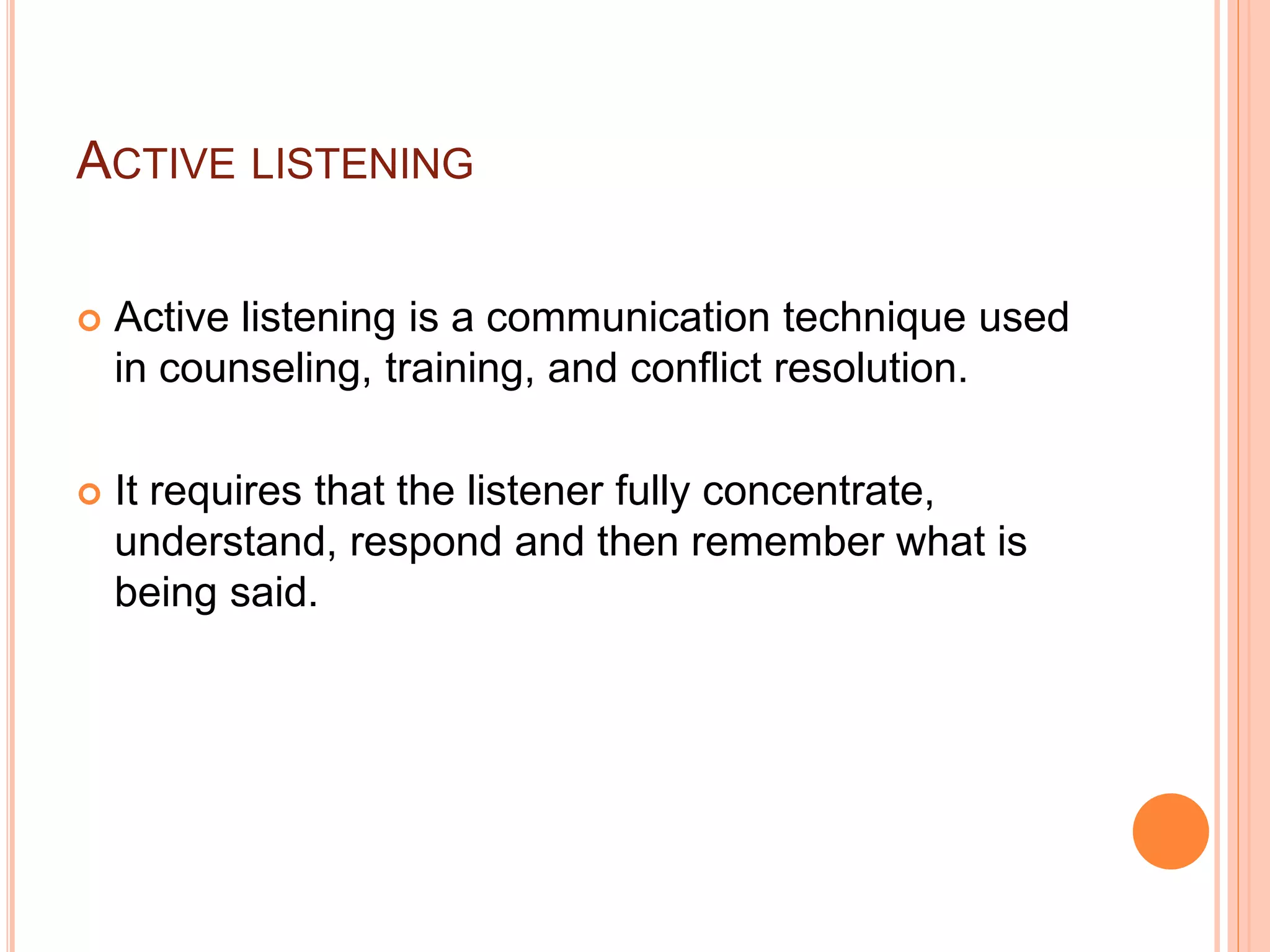 ACTIVE LISTENING

Active listening is a communication technique used in counseling, training, and conflict resolution.

It requires that the listener fully concentrate, understand, respond and then remember what is being said.